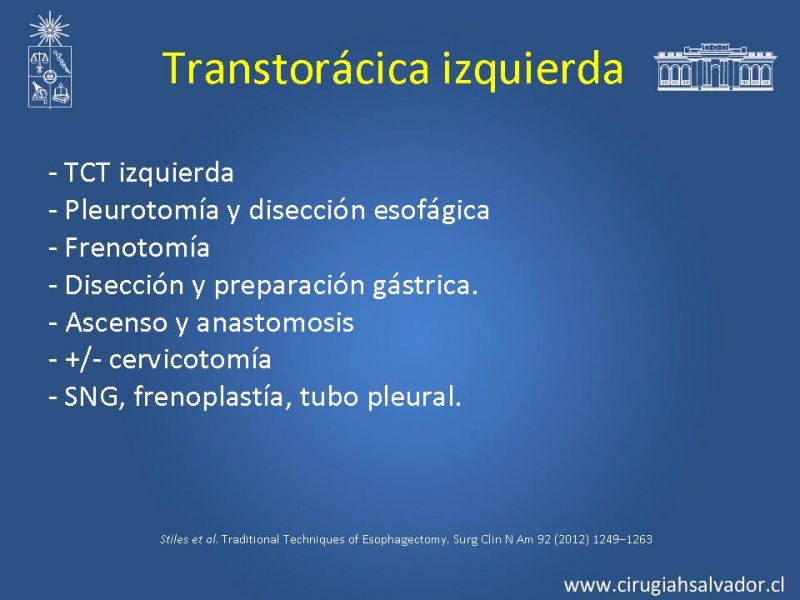 Transtorácica izquierda

- TCT izquierda
- Pleurotomía y disección esofágica
- Frenotomía
- Disección y preparación gástrica.
- Ascenso y anastomosis
- +/- cervicotomía
- SNG, frenoplastía, tubo pleural.

Stiles et al. Traditional Techniques of Esophagectomy. Surg Clin N Am 92 (2012) 1249–1263

www.cirugiahsalvador.cl